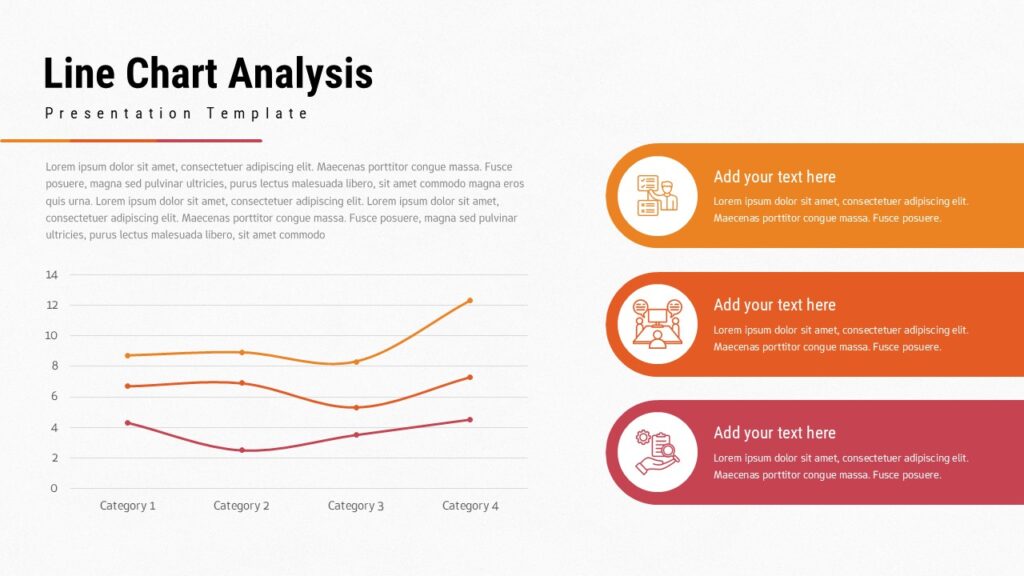 Line Chart Analysis

Presentation Template

Lorem ipsum dolor sit amet, consectetuer adipiscing elit. Maecenas porttitor congue massa. Fusce posuere, magna sed pulvinar ultricies, purus lectus malesuada libero, sit amet commodo magna eros quis urna. Lorem ipsum dolor sit amet, consectetuer adipiscing elit. Lorem ipsum dolor sit amet, consectetuer adipiscing elit. Maecenas porttitor congue massa. Fusce posuere, magna sed pulvinar ultricies, purus lectus malesuada libero, sit amet commodo

14
12
10
8
6
4
2
0

Category 1
Category 2
Category 3
Category 4

Add your text here

Lorem ipsum dolor sit amet, consectetuer adipiscing elit. Maecenas porttitor congue massa. Fusce posuere.

Add your text here

Lorem ipsum dolor sit amet, consectetuer adipiscing elit. Maecenas porttitor congue massa. Fusce posuere.

Add your text here

Lorem ipsum dolor sit amet, consectetuer adipiscing elit. Maecenas porttitor congue massa. Fusce posuere.